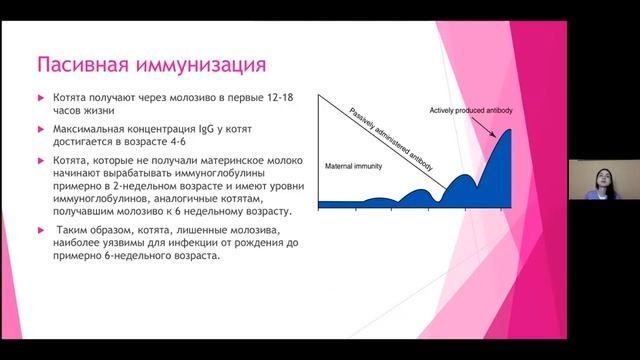 Пасивная иммунизация

Котята получают через молозиво в первые 12-18 часов жизни

Максимальная концентрация IgG у котят достигается в возрасте 4-6

Котята, которые не получали материнское молоко начинают вырабатывать иммуноглобулины примерно в 2-недельном возрасте и имеют уровни иммуноглобулинов, аналогичные котятам, получавшим молозиво к 6 недельному возрасту.

Таким образом, котята, лишенные молозива, наиболее уязвимы для инфекции от рождения до примерно 6-недельного возраста.

Passively administered antibody

Actively produced antibody

Maternal immunity